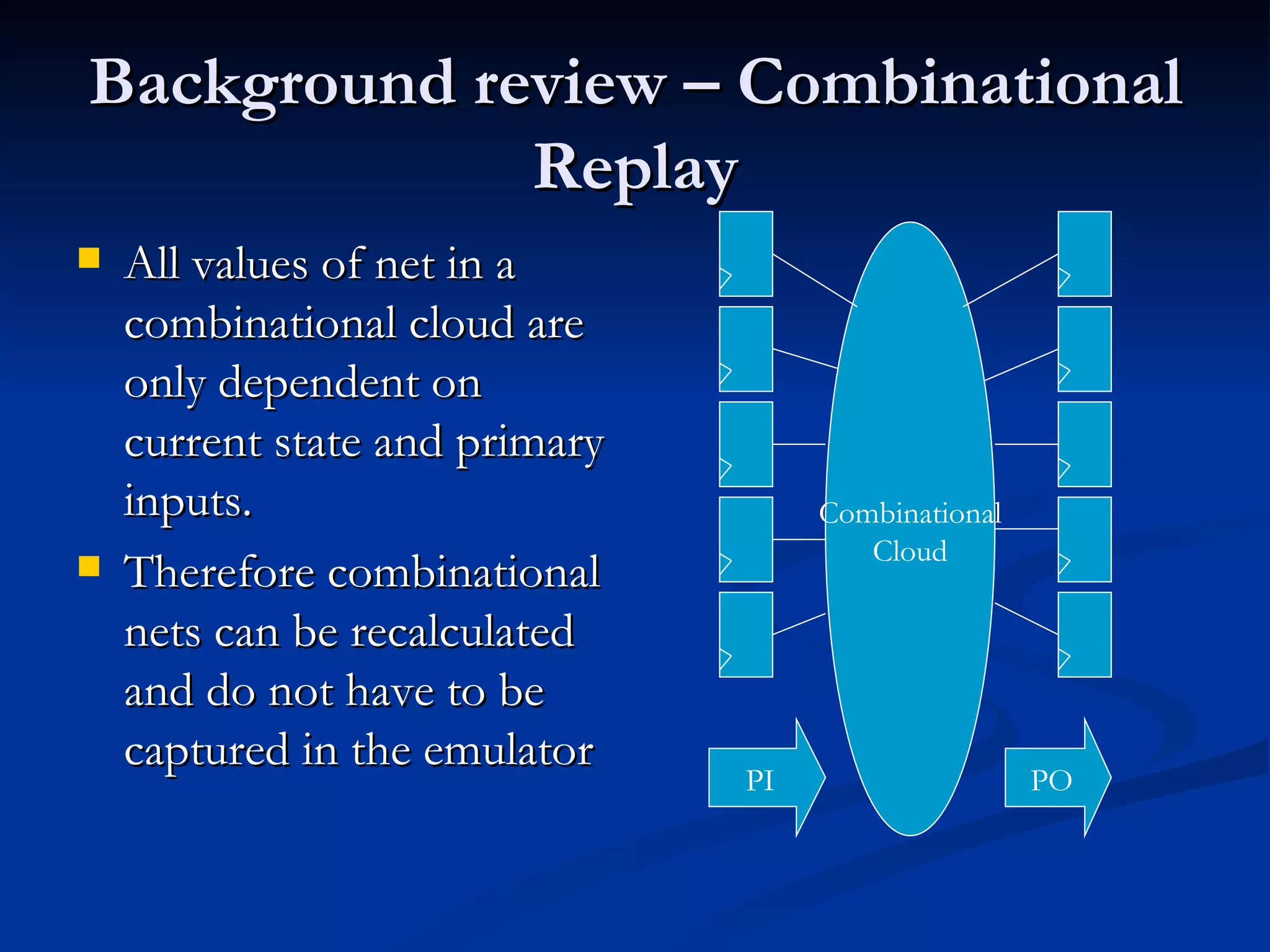 Background review – Combinational Replay

All values of net in a combinational cloud are only dependent on current state and primary inputs.

Therefore combinational nets can be recalculated and do not have to be captured in the emulator

Combinational Cloud

PI

PO